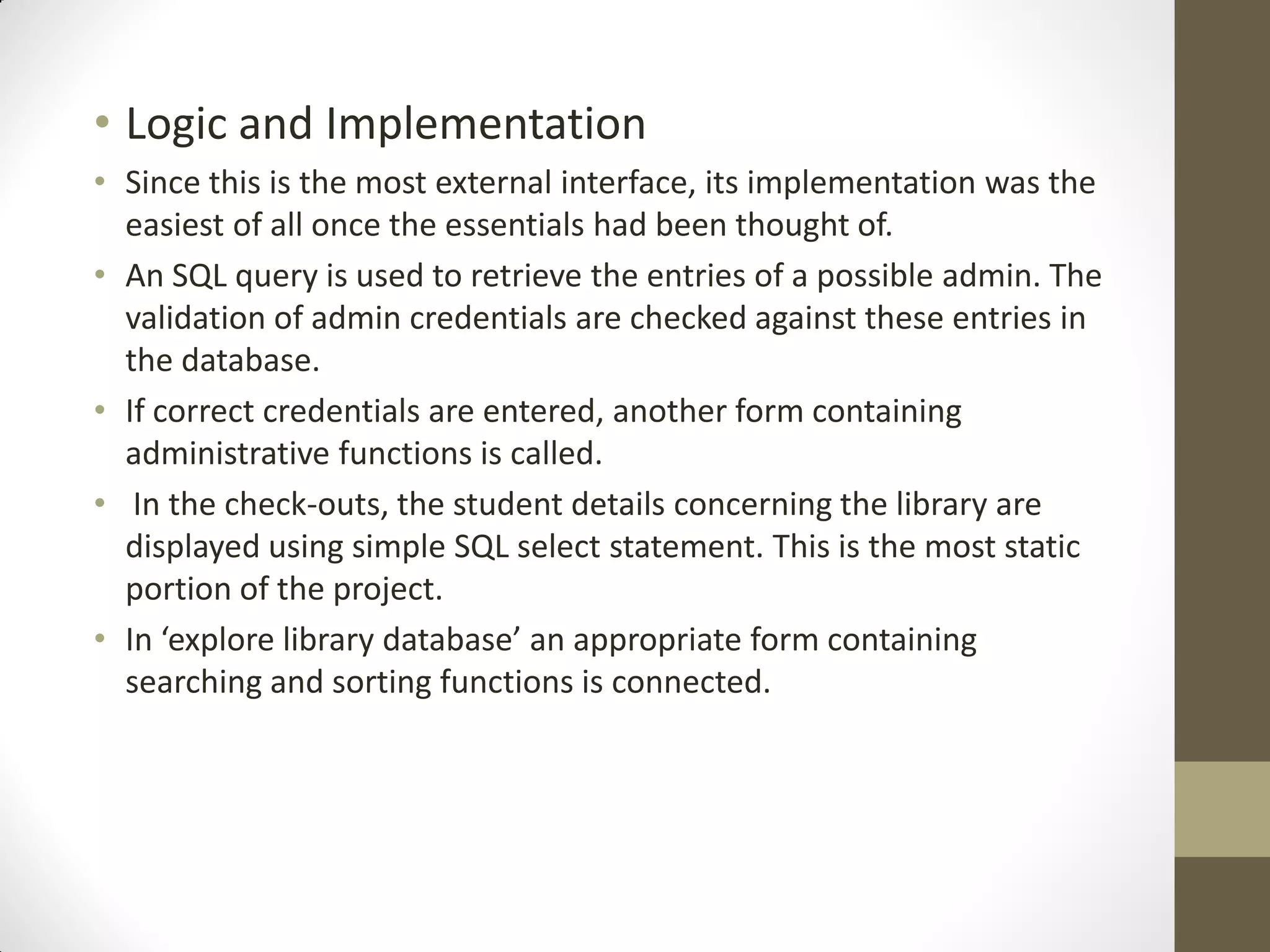 • Logic and Implementation

• Since this is the most external interface, its implementation was the easiest of all once the essentials had been thought of.

• An SQL query is used to retrieve the entries of a possible admin. The validation of admin credentials are checked against these entries in the database.

• If correct credentials are entered, another form containing administrative functions is called.

• In the check-outs, the student details concerning the library are displayed using simple SQL select statement. This is the most static portion of the project.

• In ‘explore library database’ an appropriate form containing searching and sorting functions is connected.